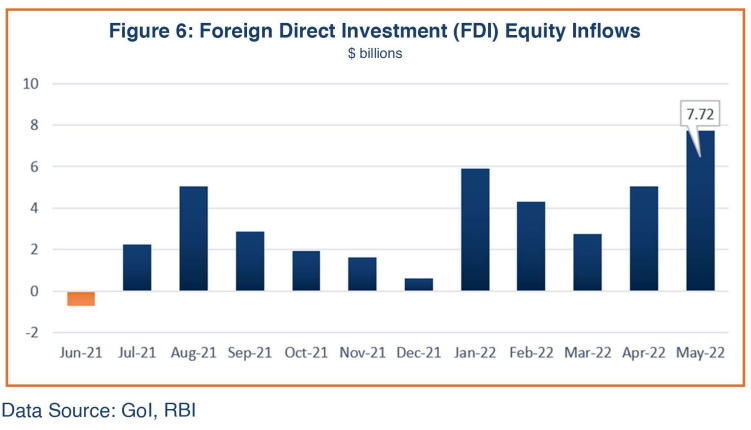 Figure 6: Foreign Direct Investment (FDI) Equity Inflows

$ billions

10
8
6
4
2
0
-2

7.72

Jun-21 Jul-21 Aug-21 Sep-21 Oct-21 Nov-21 Dec-21 Jan-22 Feb-22 Mar-22 Apr-22 May-22

Data Source: GoI, RBI